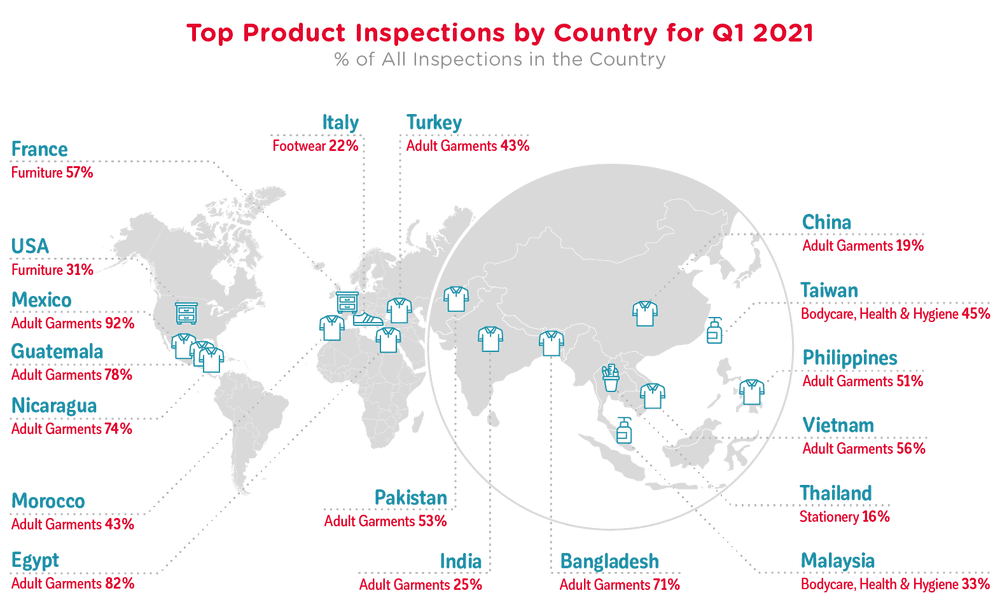 Top Product Inspections by Country for Q1 2021
% of All Inspections in the Country

France
Furniture 57%

USA
Furniture 31%

Mexico
Adult Garments 92%

Guatemala
Adult Garments 78%

Nicaragua
Adult Garments 74%

Morocco
Adult Garments 43%

Egypt
Adult Garments 82%

Italy
Footwear 22%

Turkey
Adult Garments 43%

Pakistan
Adult Garments 53%

India
Adult Garments 25%

Bangladesh
Adult Garments 71%

China
Adult Garments 19%

Taiwan
Bodycare, Health & Hygiene 45%

Philippines
Adult Garments 51%

Vietnam
Adult Garments 56%

Thailand
Stationery 16%

Malaysia
Bodycare, Health & Hygiene 33%